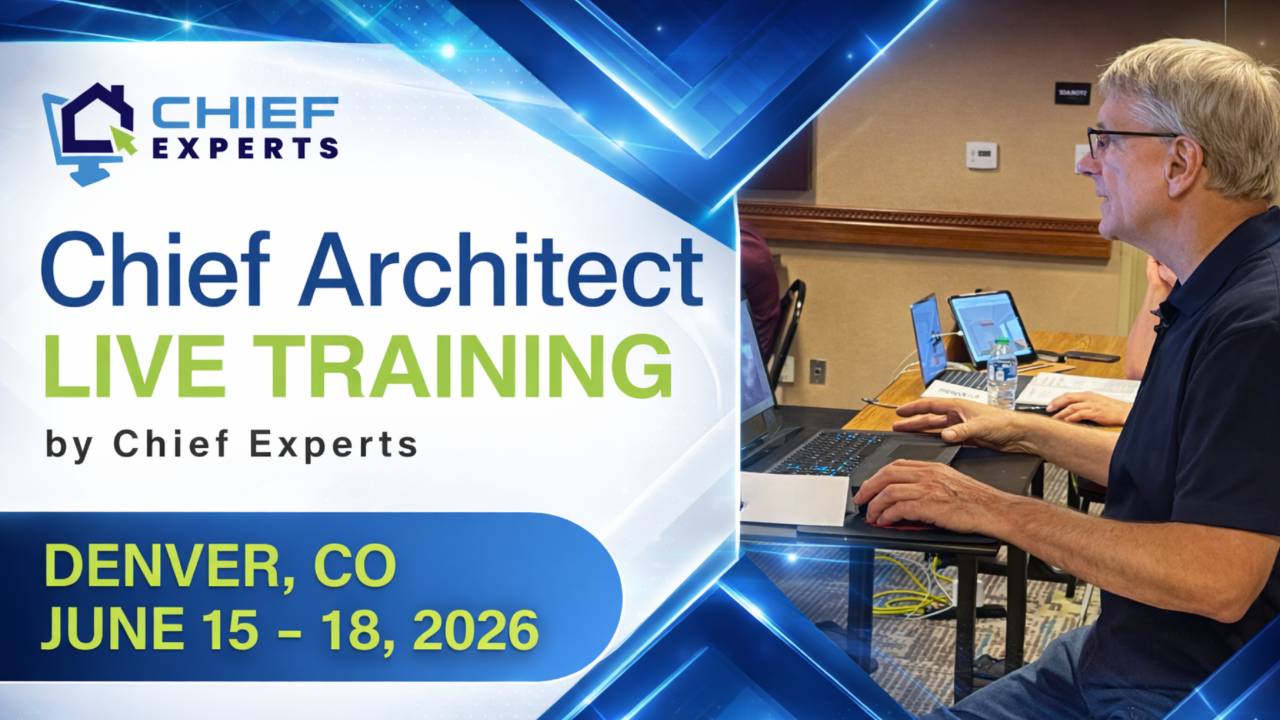 CHIEF EXPERTS

Chief Architect
LIVE TRAINING
by Chief Experts

DENVER, CO
JUNE 15 - 18, 2026